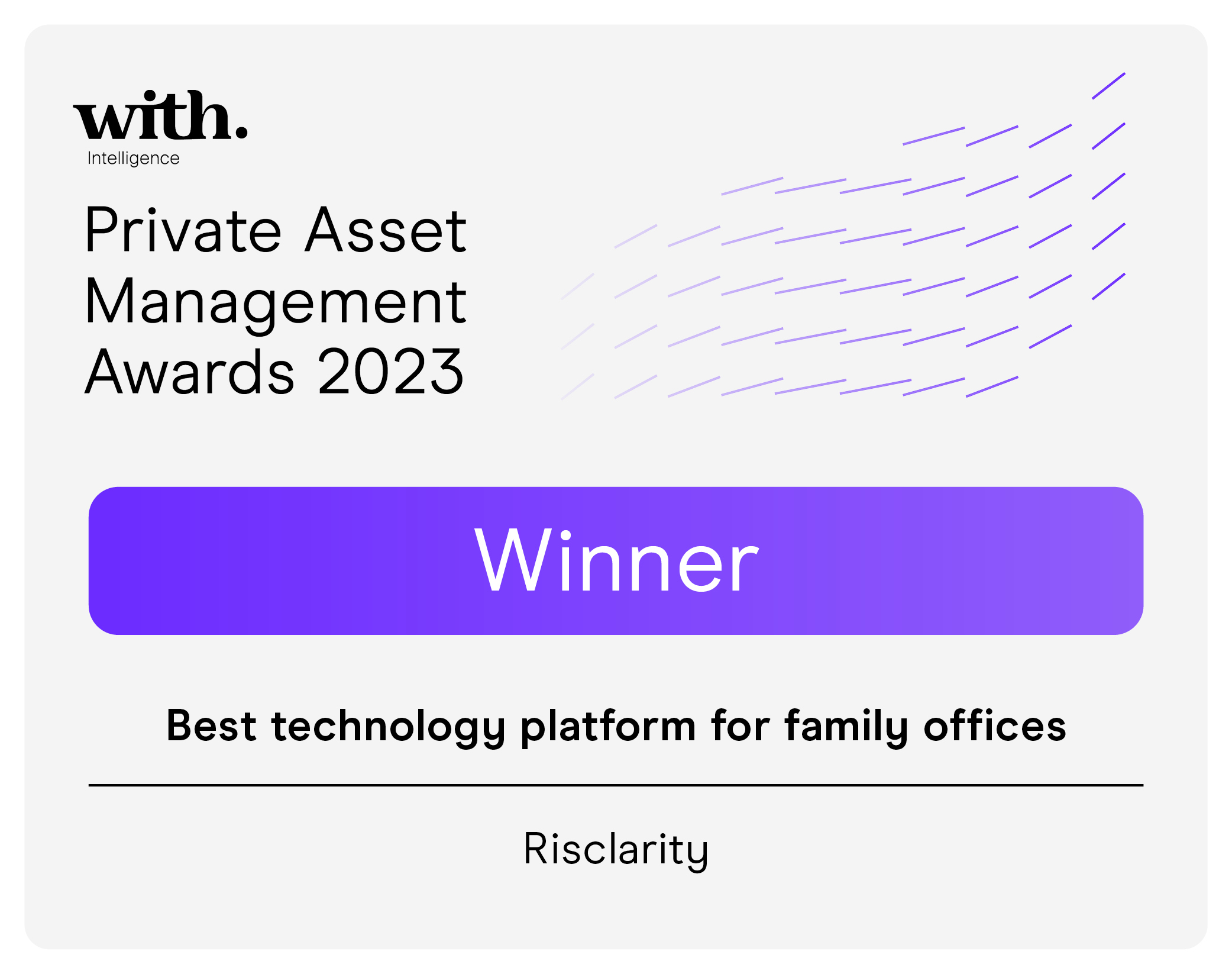 with.
Intelligence

Private Asset Management Awards 2023

Winner

Best technology platform for family offices

Risclarity